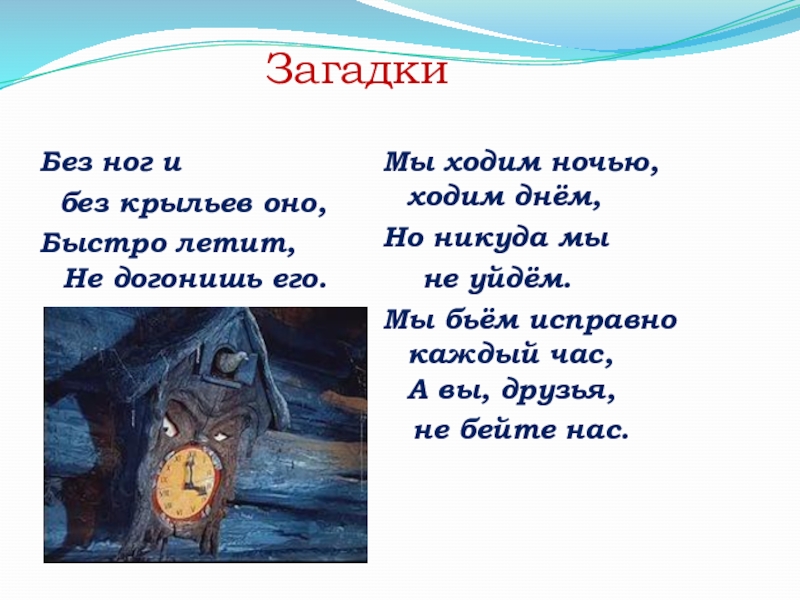 Загадки

Без ног и
без крыльев оно,
Быстро летит,
Не догонишь его.

Мы ходим ночью,
ходим днём,
Но никуда мы
не уйдём.
Мы бьём исправно
каждый час,
А вы, друзья,
не бейте нас.